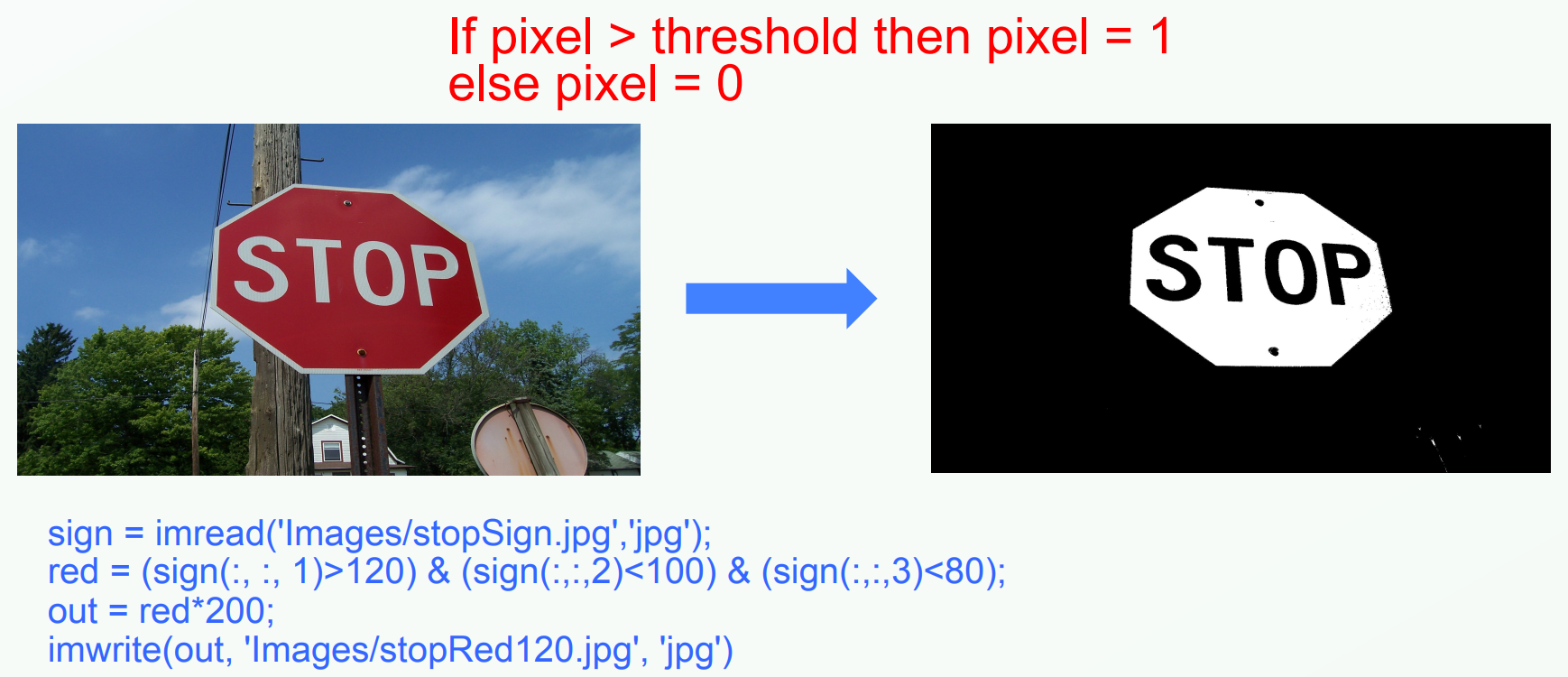 If pixel > threshold then pixel = 1
else pixel = 0

STOP

STOP

sign = imread('Images/stopSign.jpg','jpg');
red = (sign(:, :, 1)>120) & (sign(:,:,2)<100) & (sign(:,:,3)<80);
out = red*200;
imwrite(out, 'Images/stopRed120.jpg', 'jpg')